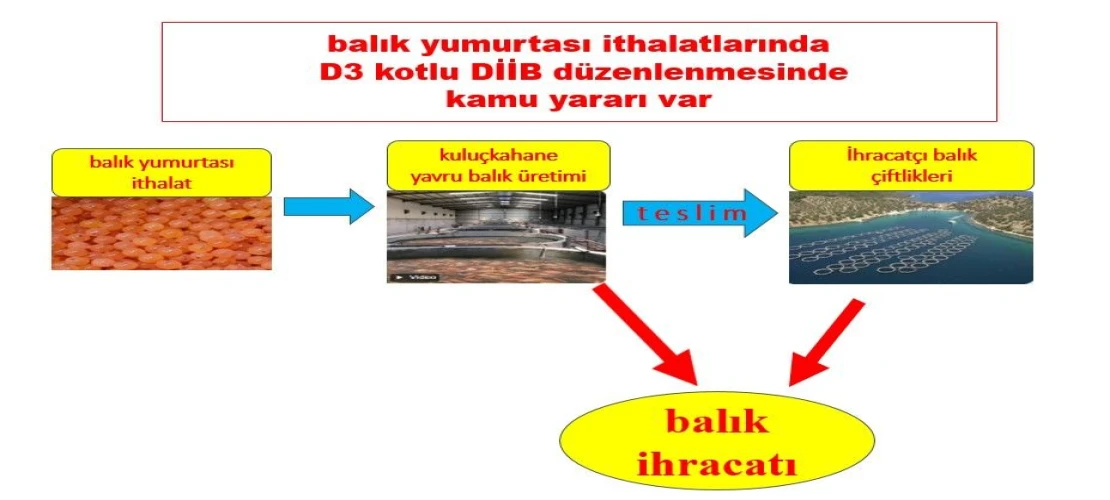 balık yumurtası ithalatlarında
D3 kotlu DİİB düzenlenmesinde
kamu yararı var

balık yumurtası
ithalat

kuluçkahane
yavru balık üretimi

Video

teslim

İhracatçı balık
çiftlikleri

balık
ihracatı